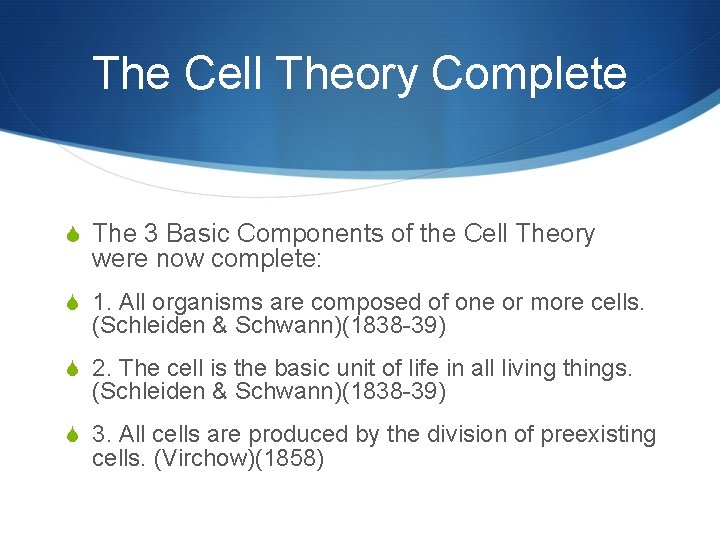 The Cell Theory Complete

The 3 Basic Components of the Cell Theory were now complete:

1. All organisms are composed of one or more cells. (Schleiden & Schwann)(1838-39)

2. The cell is the basic unit of life in all living things. (Schleiden & Schwann)(1838-39)

3. All cells are produced by the division of preexisting cells. (Virchow)(1858)